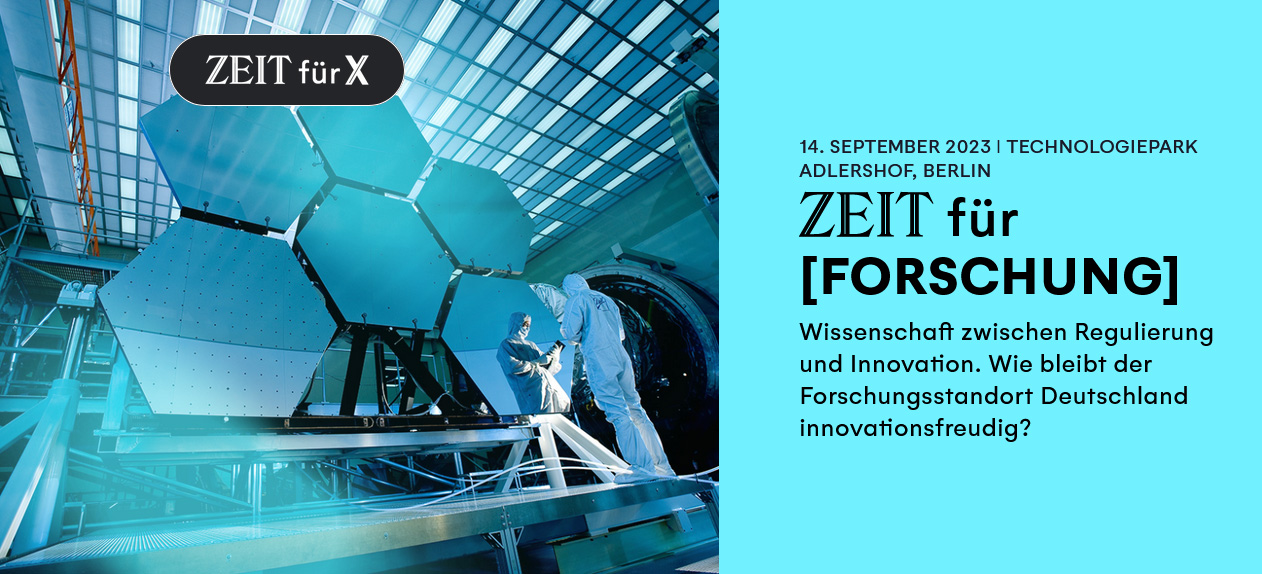 ZEIT für X

14. SEPTEMBER 2023 | TECHNOLOGIEPARK ADLERSHOF, BERLIN

ZEIT für [FORSCHUNG]

Wissenschaft zwischen Regulierung und Innovation. Wie bleibt der Forschungsstandort Deutschland innovationsfreudig?